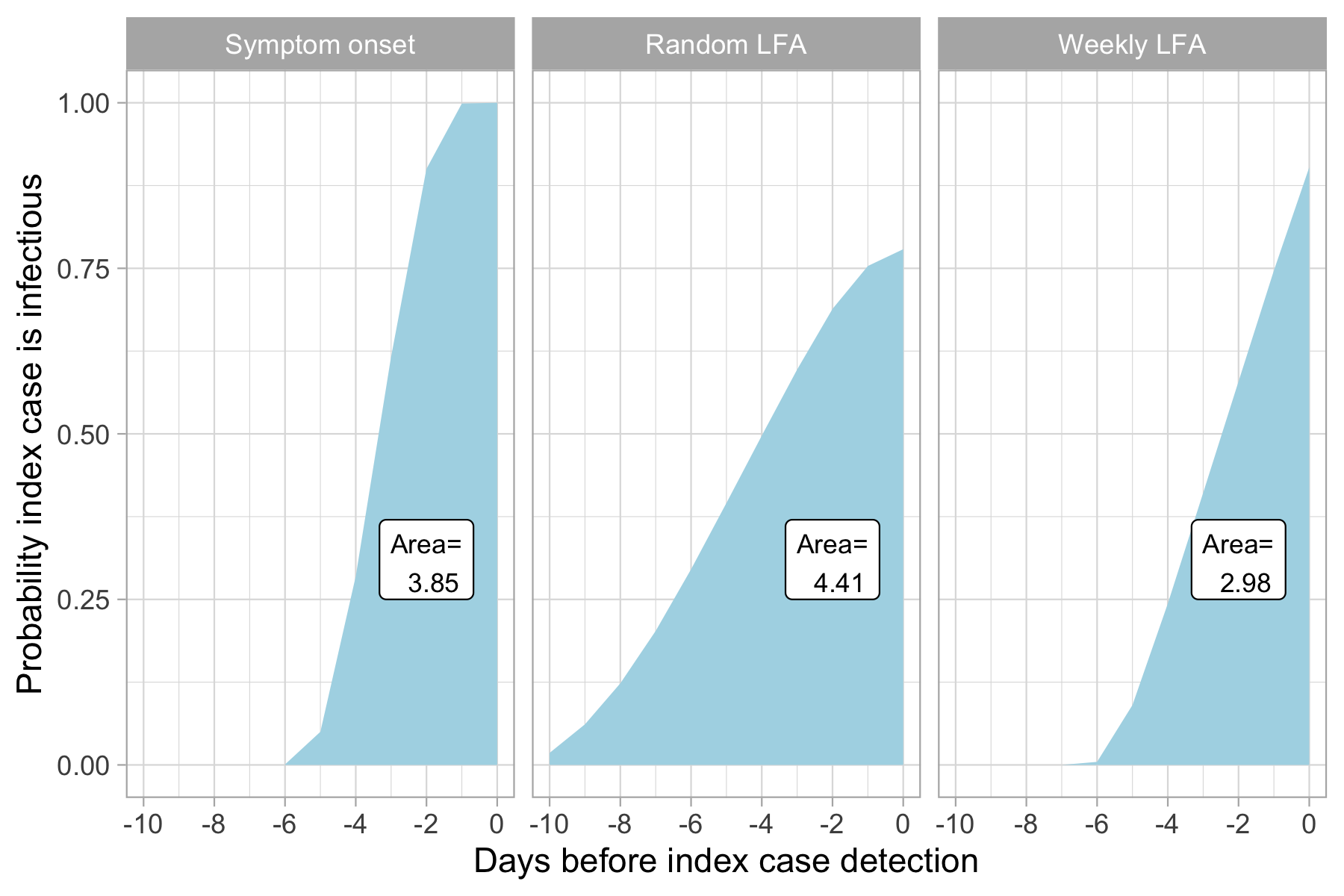 Symptom onset

Random LFA

Weekly LFA

Probability index case is infectious

1.00
0.75
0.50
0.25
0.00

Area= 3.85

Area= 4.41

Area= 2.98

-10 -8 -6 -4 -2 0

-10 -8 -6 -4 -2 0

-10 -8 -6 -4 -2 0

Days before index case detection